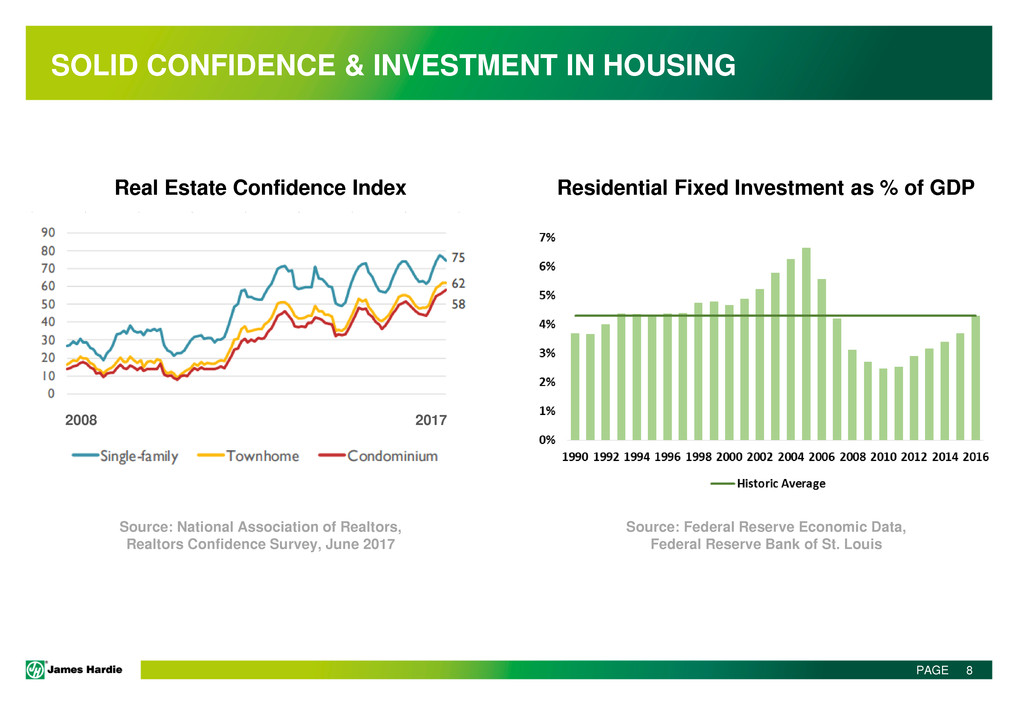 SOLID CONFIDENCE & INVESTMENT IN HOUSING

Real Estate Confidence Index

90
80
70
60
50
40
30
20
10
0

75
62
58

2008
2017

Single-family Townhome Condominium

Source: National Association of Realtors, Realtors Confidence Survey, June 2017

Residential Fixed Investment as % of GDP

7%
6%
5%
4%
3%
2%
1%
0%

1990 1992 1994 1996 1998 2000 2002 2004 2006 2008 2010 2012 2014 2016

Historic Average

Source: Federal Reserve Economic Data, Federal Reserve Bank of St. Louis

James Hardie

PAGE 8